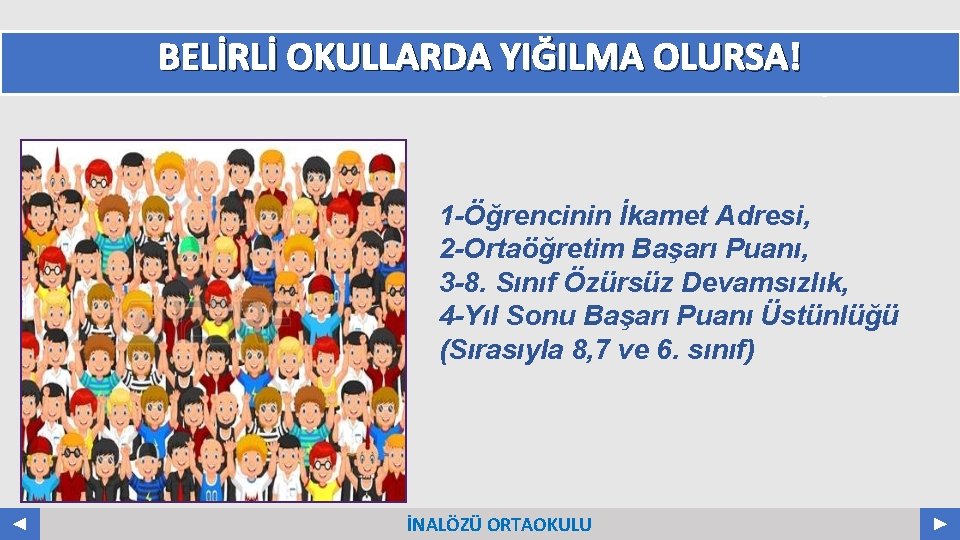 BELİRLİ OKULLARDA YIĞILMA OLURSA!

1-Öğrencinin İkamet Adresi,
2-Ortaöğretim Başarı Puanı,
3-8. Sınıf Özürsüz Devamsızlık,
4-Yıl Sonu Başarı Puanı Üstünlüğü (Sırasıyla 8,7 ve 6. sınıf)

İNALÖZÜ ORTAOKULU